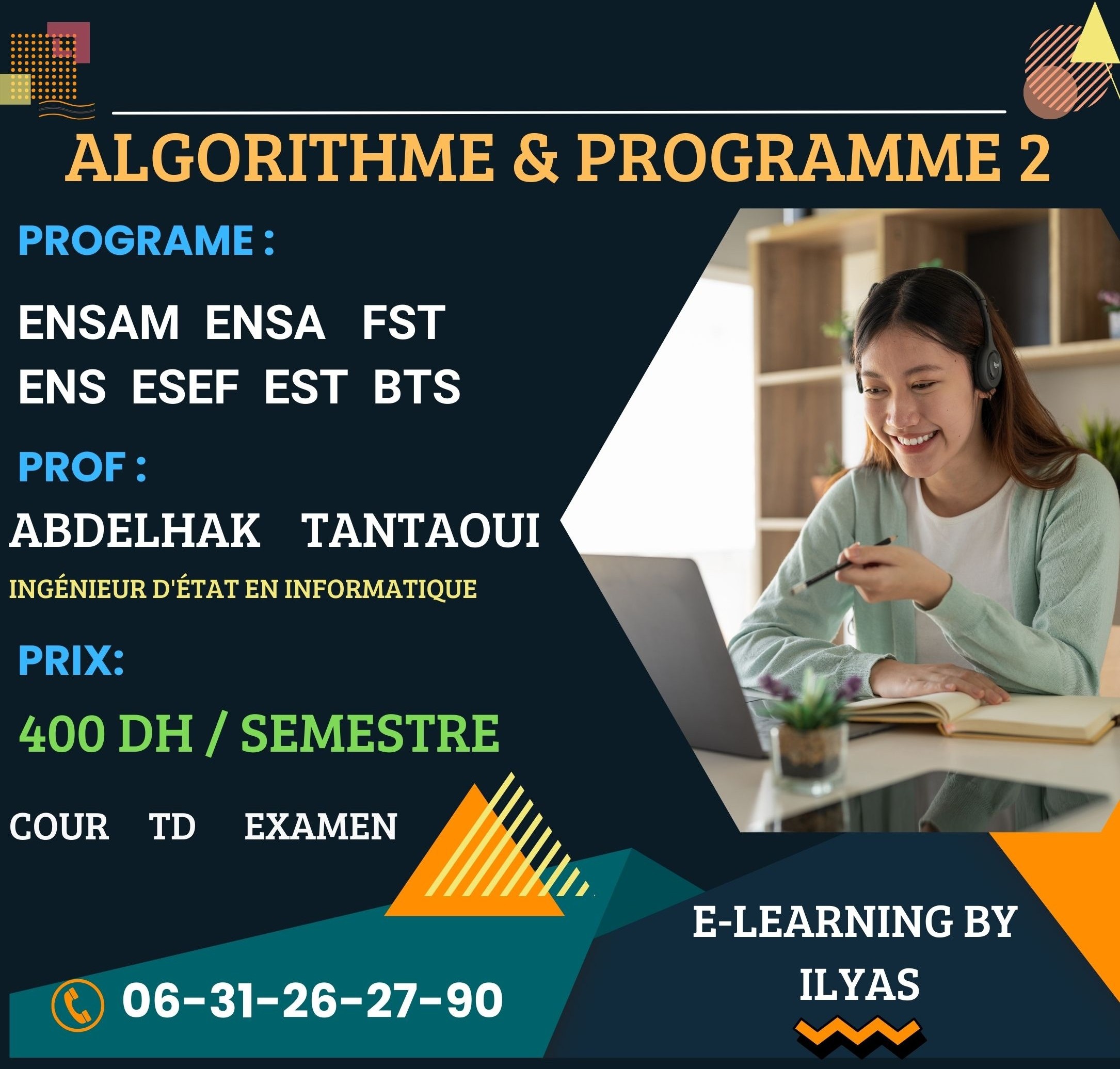 ALGORITHME & PROGRAMME 2

PROGRAME :

ENSAM ENSA FST
ENS ESEF EST BTS

PROF :

ABDELHAK TANTAOUI

INGÉNIEUR D'ÉTAT EN INFORMATIQUE

PRIX:

400 DH / SEMESTRE

COUR TD EXAMEN

06-31-26-27-90

E-LEARNING BY ILYAS